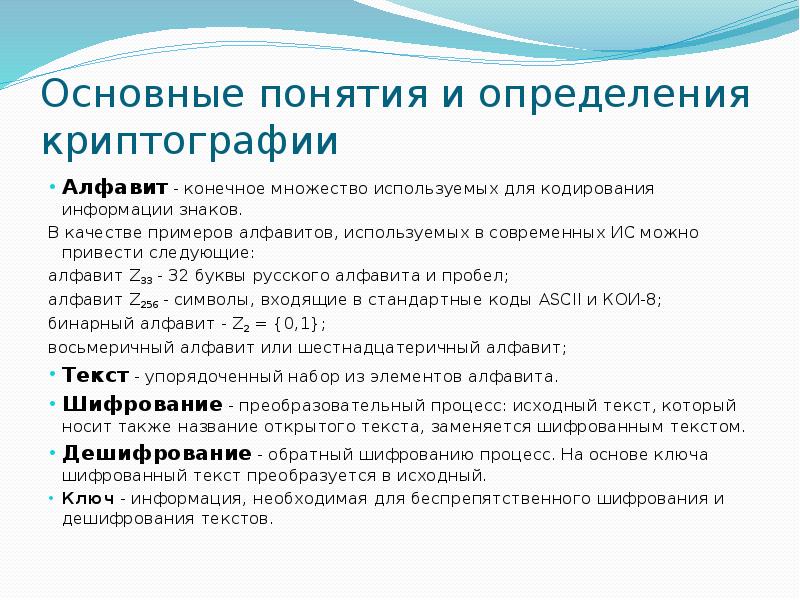 Основные понятия и определения криптографии

• Алфавит - конечное множество используемых для кодирования информации знаков.

В качестве примеров алфавитов, используемых в современных ИС можно привести следующие:

алфавит $Z_{33}$ - 32 буквы русского алфавита и пробел;

алфавит $Z_{256}$ - символы, входящие в стандартные коды ASCII и КОИ-8;

бинарный алфавит - $Z_2 = \{0,1\}$;

восьмеричный алфавит или шестнадцатеричный алфавит;

• Текст - упорядоченный набор из элементов алфавита.

• Шифрование - преобразовательный процесс: исходный текст, который носит также название открытого текста, заменяется шифрованным текстом.

• Дешифрование - обратный шифрованию процесс. На основе ключа шифрованный текст преобразуется в исходный.

• Ключ - информация, необходимая для беспрепятственного шифрования и дешифрования текстов.